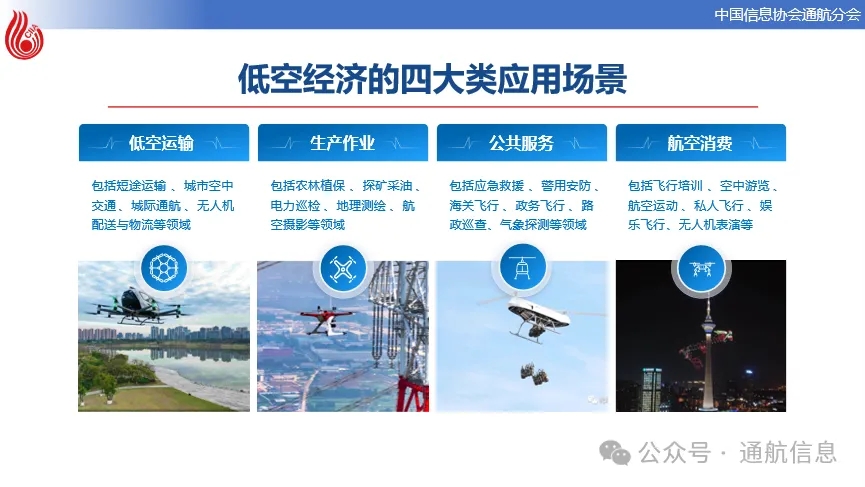 中国信息协会通航分会

低空经济的四大类应用场景

低空运输

包括短途运输、城市空中交通、城际通航、无人机配送与物流等领域

生产作业

包括农林植保、探矿采油、电力巡检、地理测绘、航空摄影等领域

公共服务

包括应急救援、警用安防、海关飞行、政务飞行、路政巡查、气象探测等领域

航空消费

包括飞行培训、空中游览、航空运动、私人飞行、娱乐飞行、无人机表演等

公众号 · 通航信息